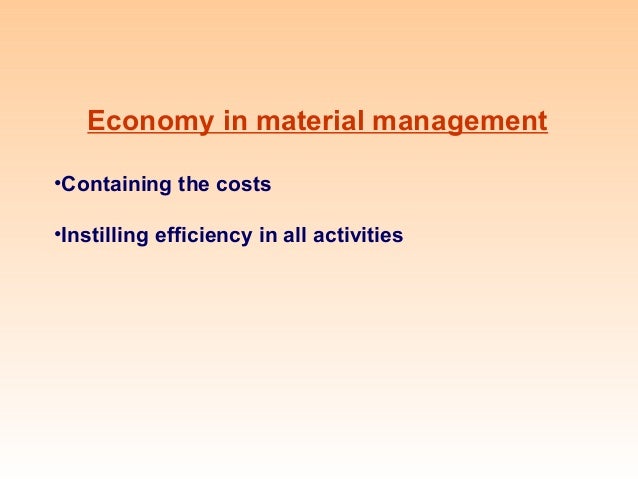 Economy in material management

•Containing the costs

•Instilling efficiency in all activities